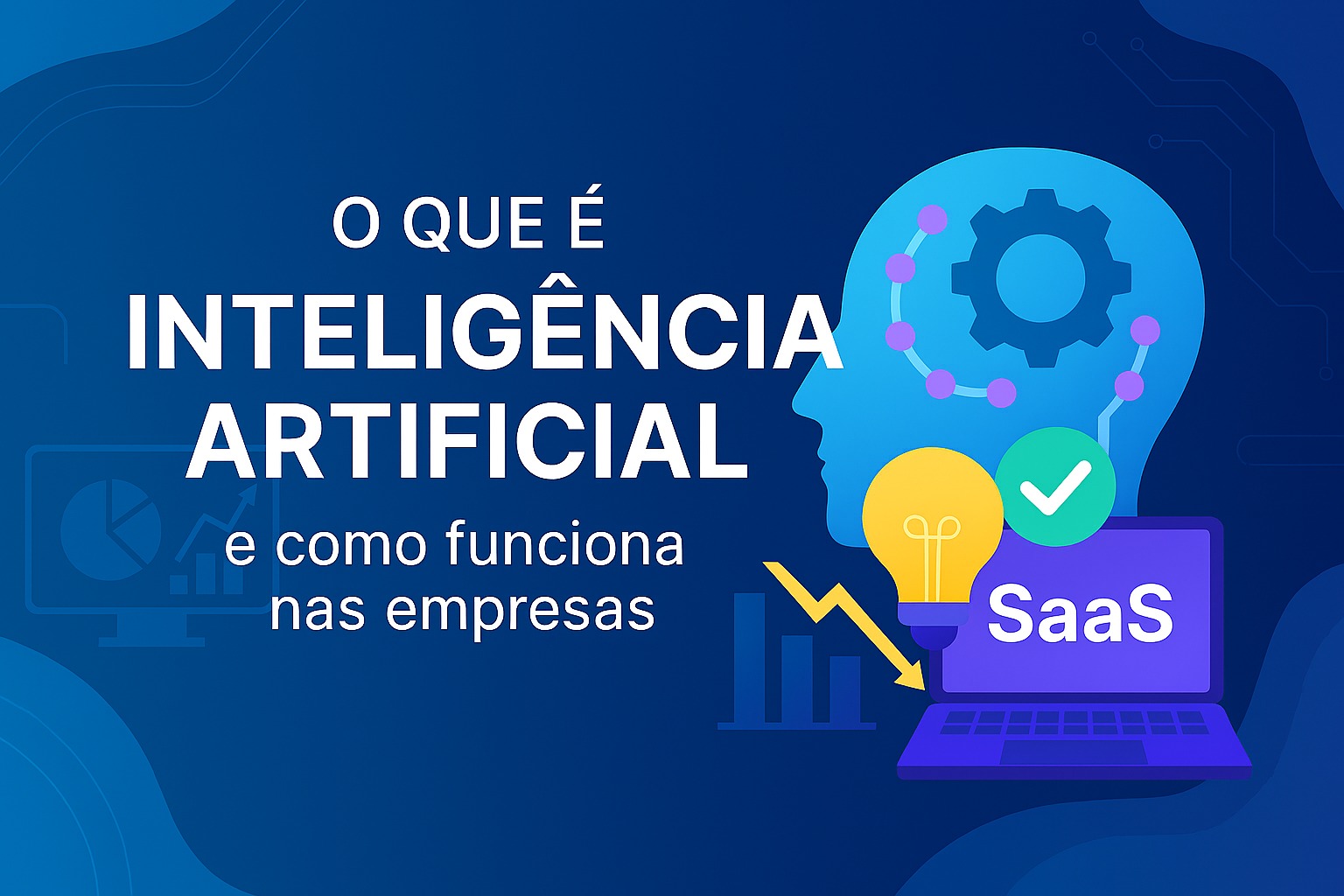 O QUE É
INTELIGÊNCIA
ARTIFICIAL
e como funciona
nas empresas

SaaS